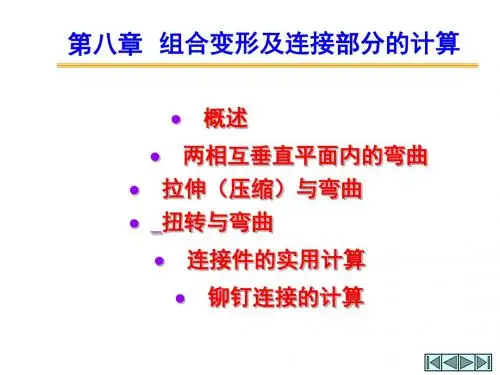 第八章 组合变形及连接部分的计算

• 概述
• 两相互垂直平面内的弯曲
• 拉伸（压缩）与弯曲
• 扭转与弯曲
• 连接件的实用计算
• 铆钉连接的计算